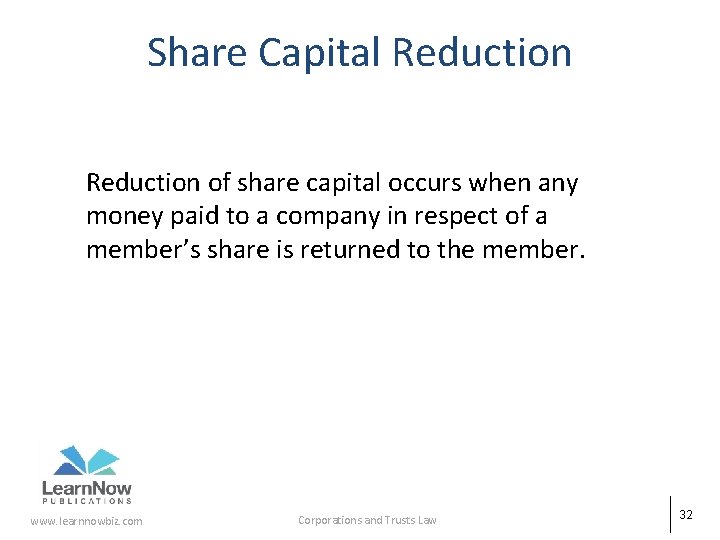 Share Capital Reduction

Reduction of share capital occurs when any money paid to a company in respect of a member's share is returned to the member.

LearnNow
PUBLICATIONS

www.learnnowbiz.com

Corporations and Trusts Law

32